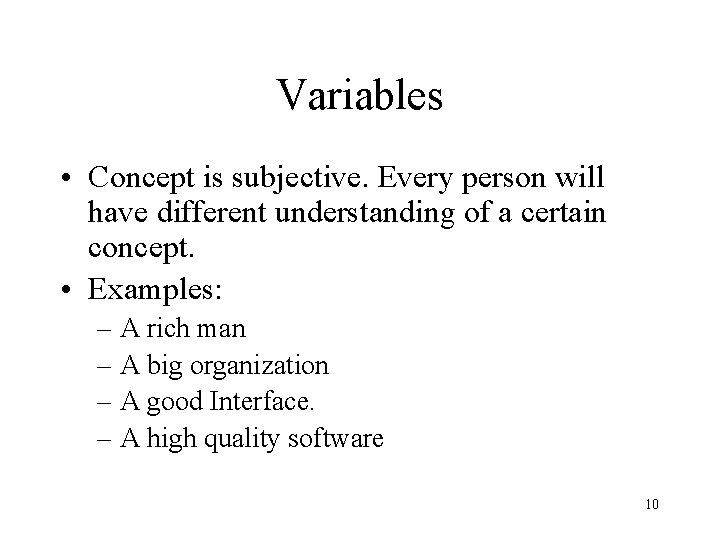 Variables

• Concept is subjective. Every person will have different understanding of a certain concept.
• Examples:
– A rich man
– A big organization
– A good Interface.
– A high quality software

10